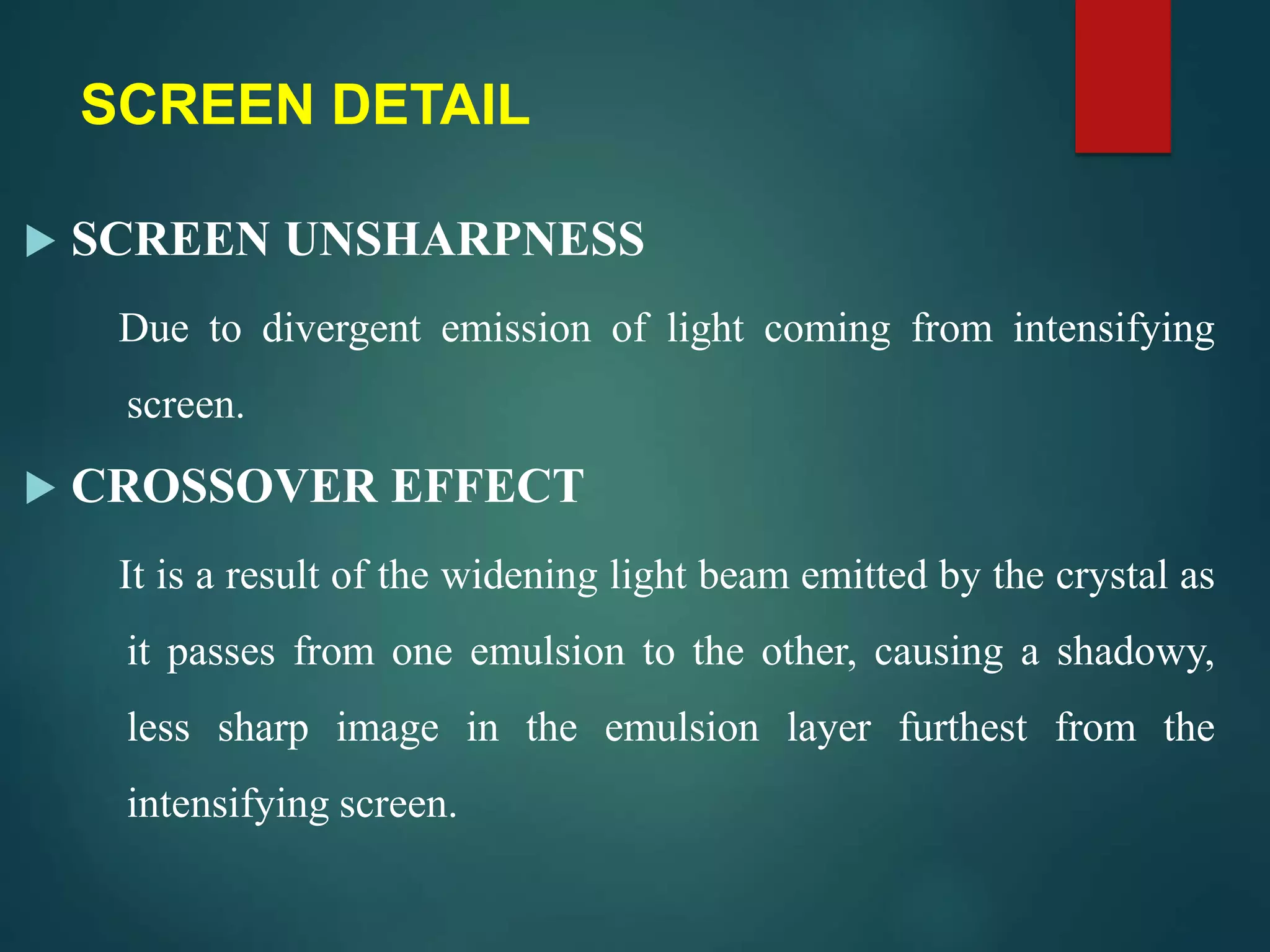 SCREEN DETAIL

SCREEN UNSHARPNESS

Due to divergent emission of light coming from intensifying screen.

CROSSOVER EFFECT

It is a result of the widening light beam emitted by the crystal as it passes from one emulsion to the other, causing a shadowy, less sharp image in the emulsion layer furthest from the intensifying screen.